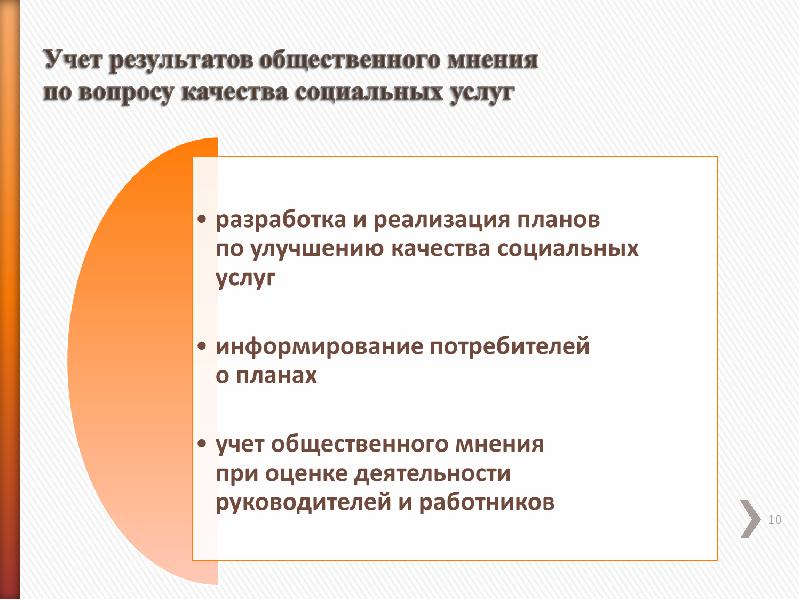 Учет результатов общественного мнения по вопросу качества социальных услуг

• разработка и реализация планов по улучшению качества социальных услуг

• информирование потребителей о планах

• учет общественного мнения при оценке деятельности руководителей и работников

10